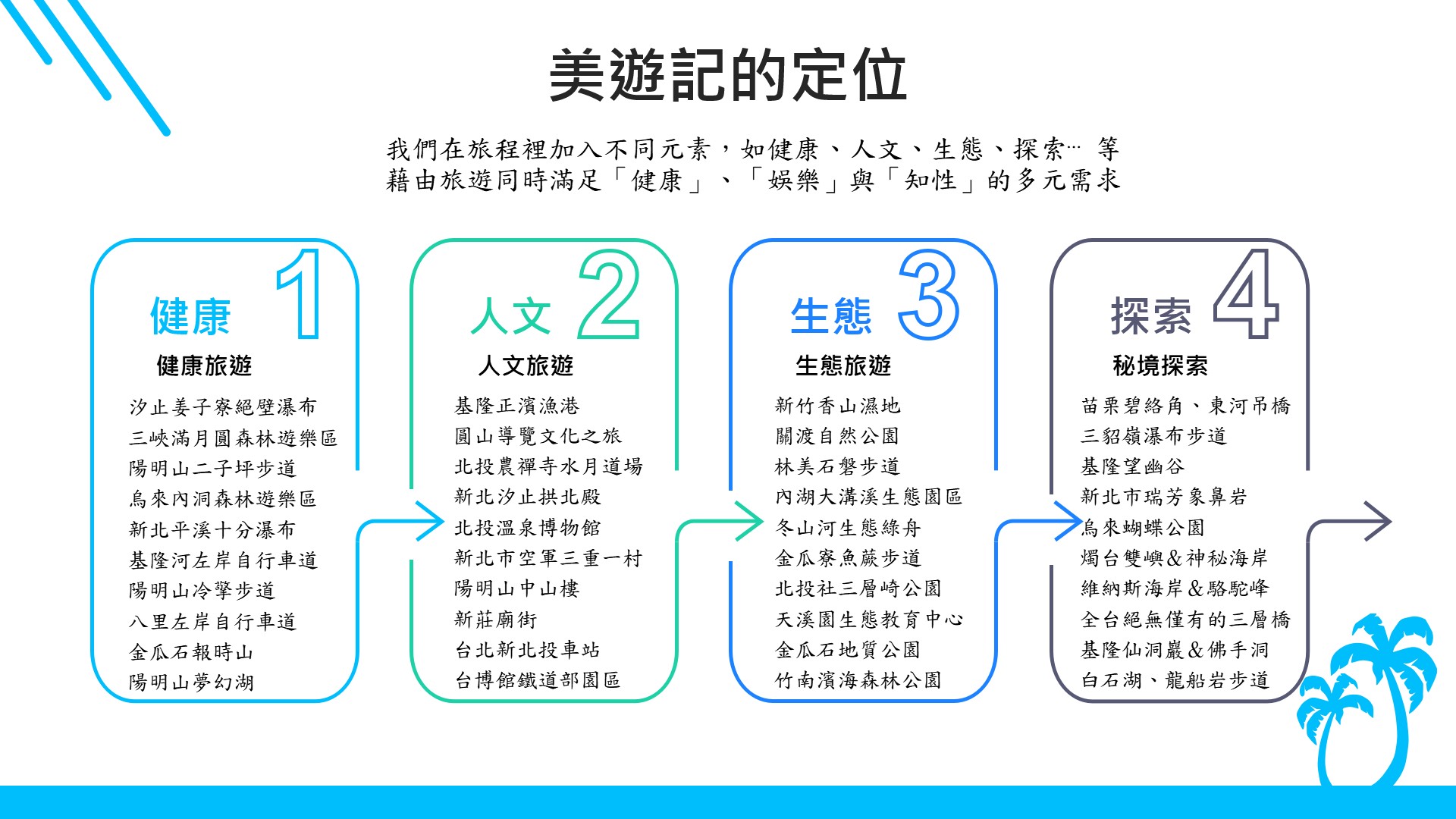 美遊記的定位

我們在旅程裡加入不同元素，如健康、人文、生態、探索… 等
藉由旅遊同時滿足「健康」、「娛樂」與「知性」的多元需求

健康 1
健康旅遊
汐止姜子寮絕壁瀑布
三峽滿月圓森林遊樂區
陽明山二子坪步道
烏來內洞森林遊樂區
新北平溪十分瀑布
基隆河左岸自行車道
陽明山冷擎步道
八里左岸自行車道
金瓜石報時山
陽明山夢幻湖

人文 2
人文旅遊
基隆正濱漁港
圓山導覽文化之旅
北投農禪寺水月道場
新北汐止拱北殿
北投溫泉博物館
新北市空軍三重一村
陽明山中山樓
新莊廟街
台北新北投車站
台博館鐵道部園區

生態 3
生態旅遊
新竹香山濕地
關渡自然公園
林美石磐步道
內湖大溝溪生態園區
冬山河生態綠舟
金瓜寮魚蕨步道
北投社三層崎公園
天溪園生態教育中心
金瓜石地質公園
竹南濱海森林公園

探索 4
秘境探索
苗栗碧絡角、東河吊橋
三貂嶺瀑布步道
基隆望幽谷
新北市瑞芳象鼻岩
烏來蝴蝶公園
燭台雙嶼&神秘海岸
維納斯海岸&駱駝峰
全台絕無僅有的三層橋
基隆仙洞巖&佛手洞
白石湖、龍船岩步道